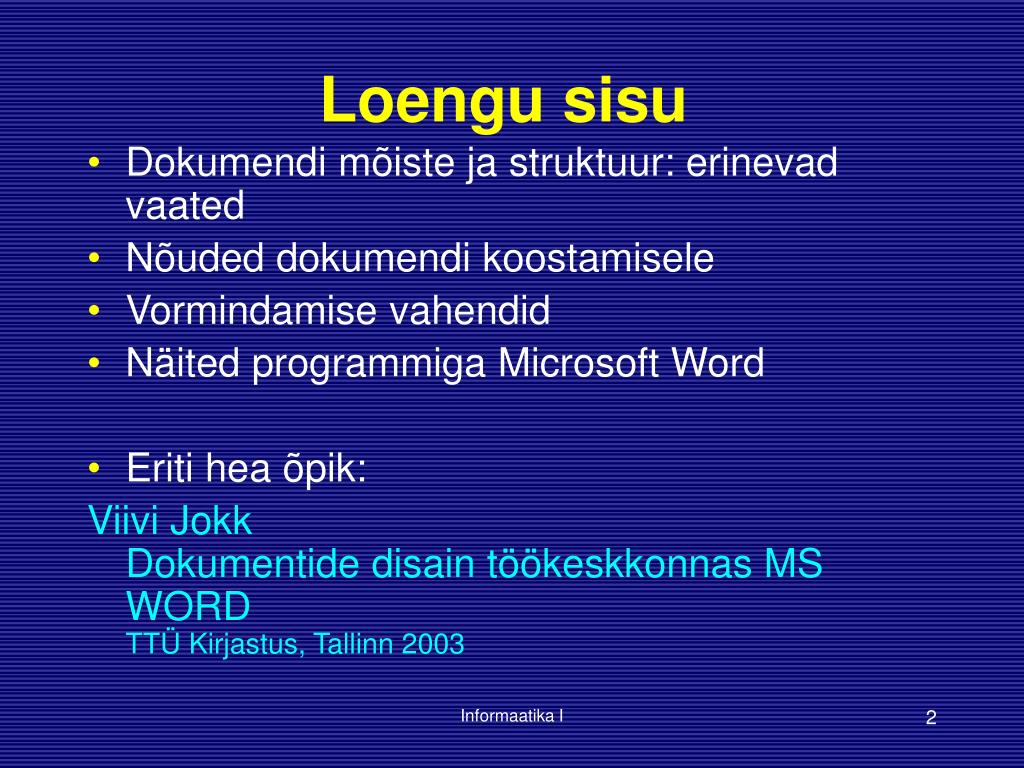 Loengu sisu

• Dokumendi mõiste ja struktuur: erinevad vaated
• Nõuded dokumendi koostamisele
• Vormindamise vahendid
• Näited programmiga Microsoft Word

• Eriti hea õpik:

Viivi Jokk
Dokumentide disain töökeskkonnas MS WORD
TTÜ Kirjastus, Tallinn 2003

Informaatika I

2